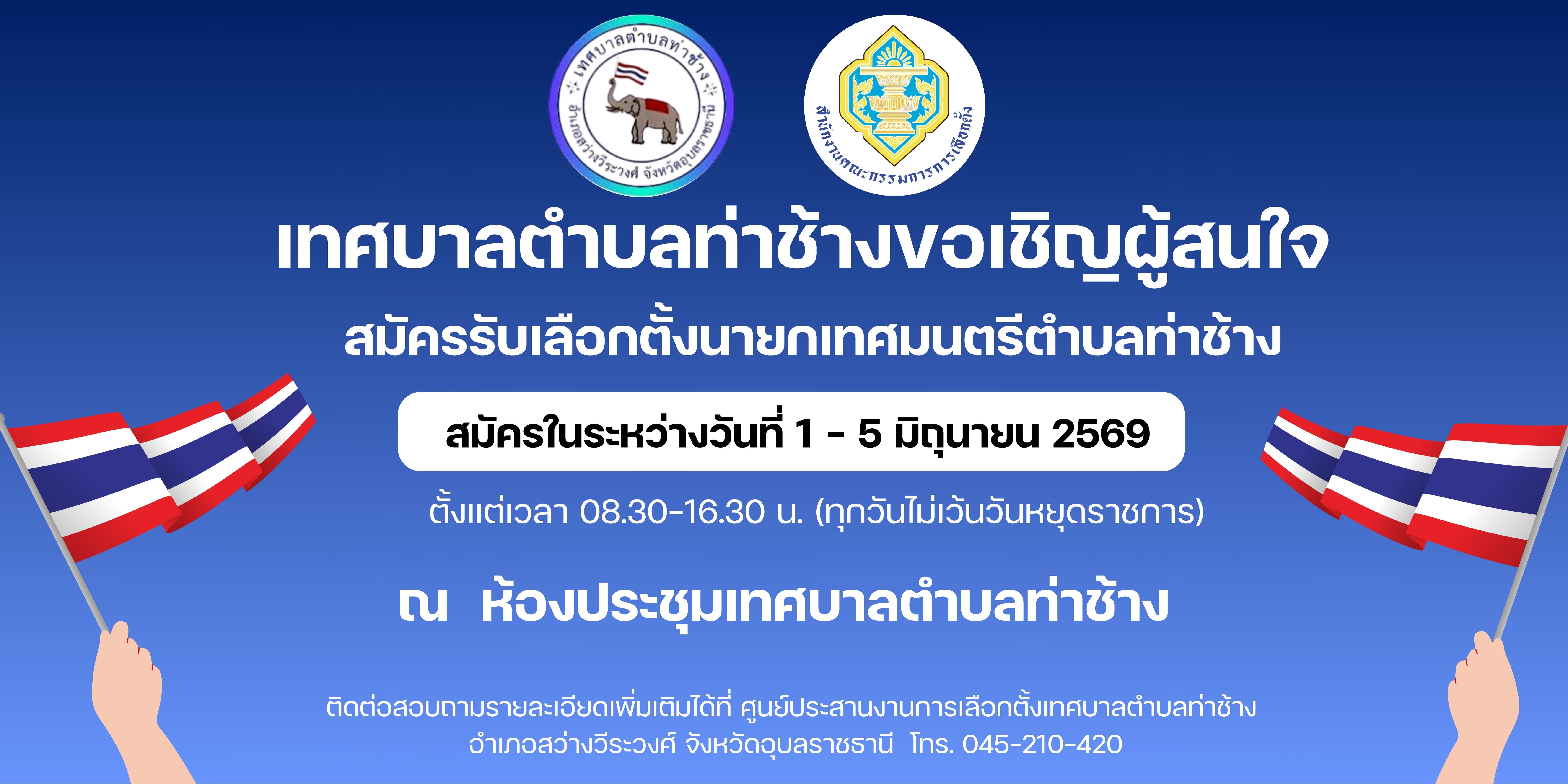 เทศบาลตำบลท่าช้าง
อำเภอสว่างวีระวงศ์ จังหวัดอุบลราชธานี

สำนักงานคณะกรรมการการเลือกตั้ง

เทศบาลตำบลท่าช้างขอเชิญผู้สนใจ

สมัครรับเลือกตั้งนายกเทศมนตรีตำบลท่าช้าง

สมัครในระหว่างวันที่ 1 - 5 มิถุนายน 2569

ตั้งแต่เวลา 08.30-16.30 น. (ทุกวันไม่เว้นวันหยุดราชการ)

ณ ห้องประชุมเทศบาลตำบลท่าช้าง

ติดต่อสอบถามรายละเอียดเพิ่มเติมได้ที่ ศูนย์ประสานงานการเลือกตั้งเทศบาลตำบลท่าช้าง อำเภอสว่างวีระวงศ์ จังหวัดอุบลราชธานี โทร. 045-210-420